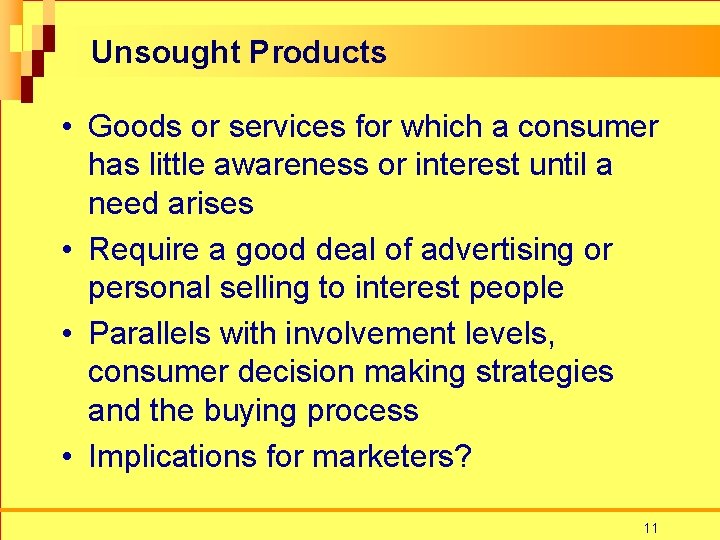 Unsought Products

• Goods or services for which a consumer has little awareness or interest until a need arises
• Require a good deal of advertising or personal selling to interest people
• Parallels with involvement levels, consumer decision making strategies and the buying process
• Implications for marketers?

11